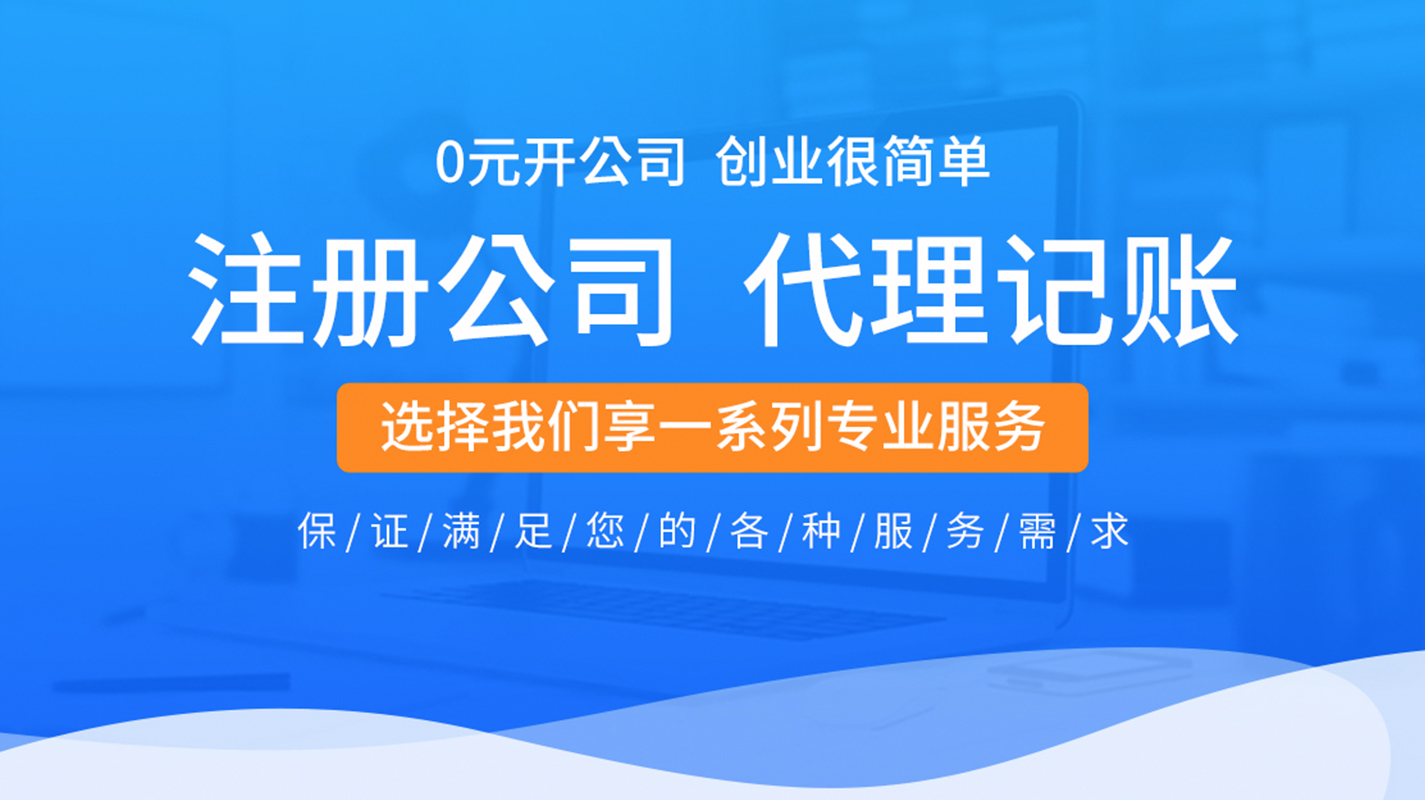 0元开公司 创业很简单

注册公司 代理记账

选择我们享一系列专业服务

保/证/满/足/您/的/各/种/服/务/需/求